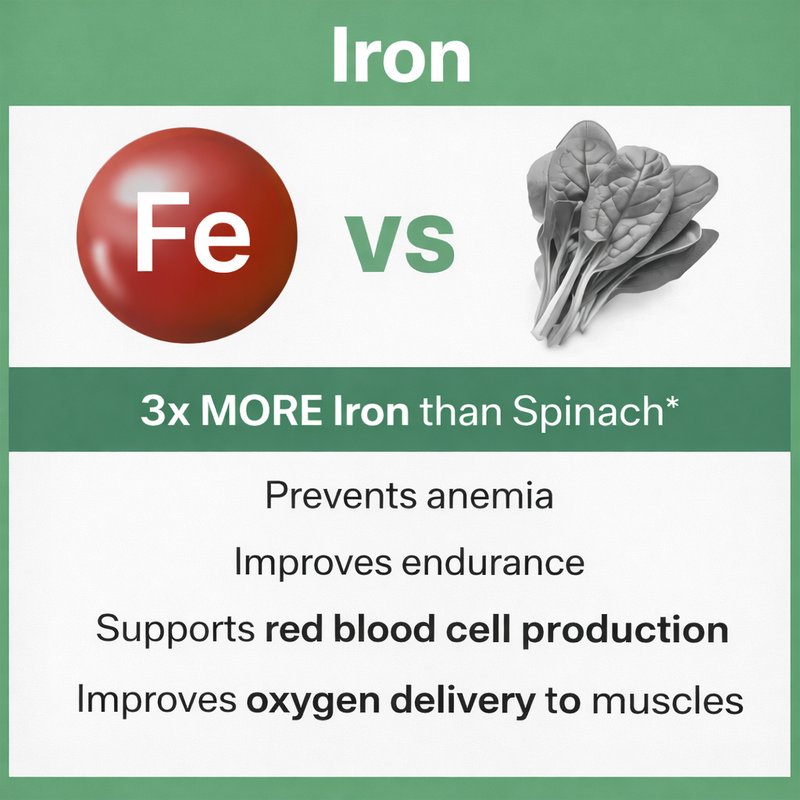 Iron

Fe

vs

3x MORE Iron than Spinach*

Prevents anemia

Improves endurance

Supports red blood cell production

Improves oxygen delivery to muscles